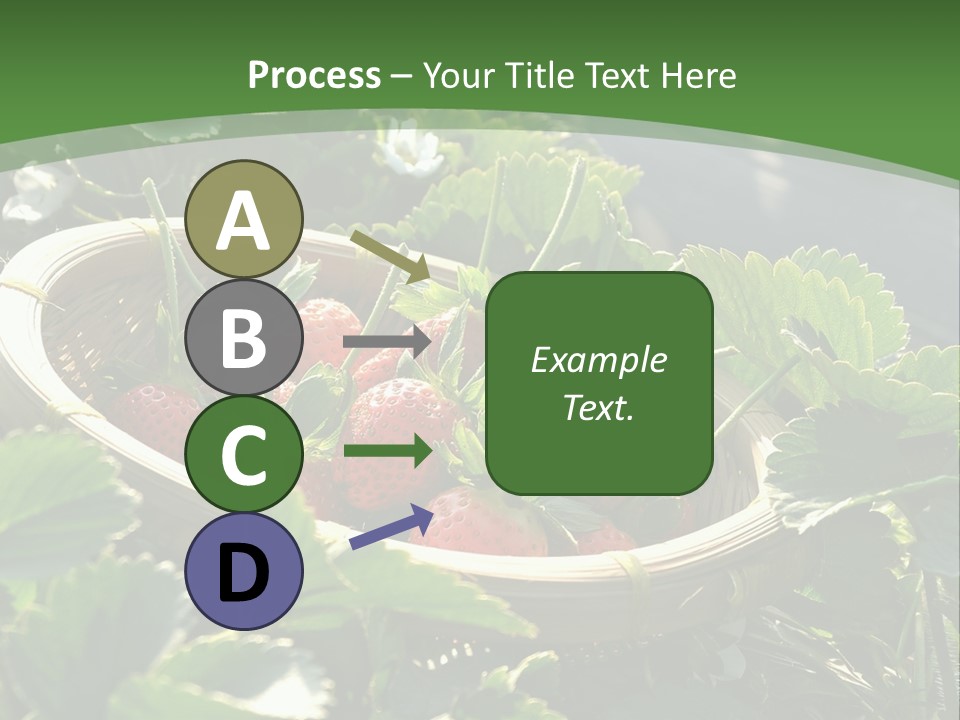 Process – Your Title Text Here

A

B

C

D

Example Text.